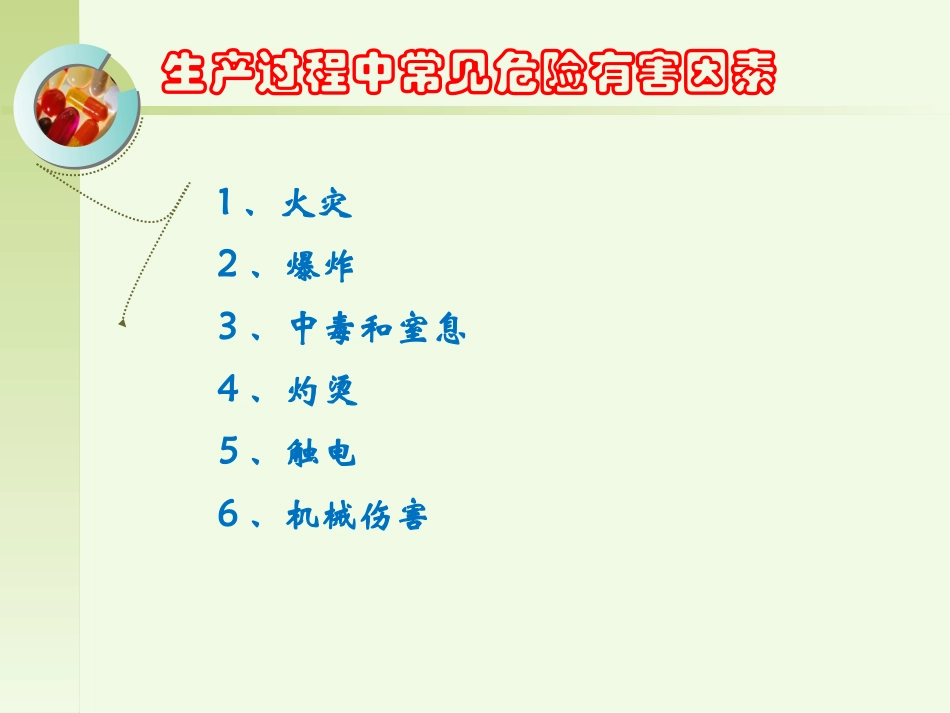 生产过程中常见危险有害因素

1、火灾

2、爆炸

3、中毒和窒息

4、灼烫

5、触电

6、机械伤害